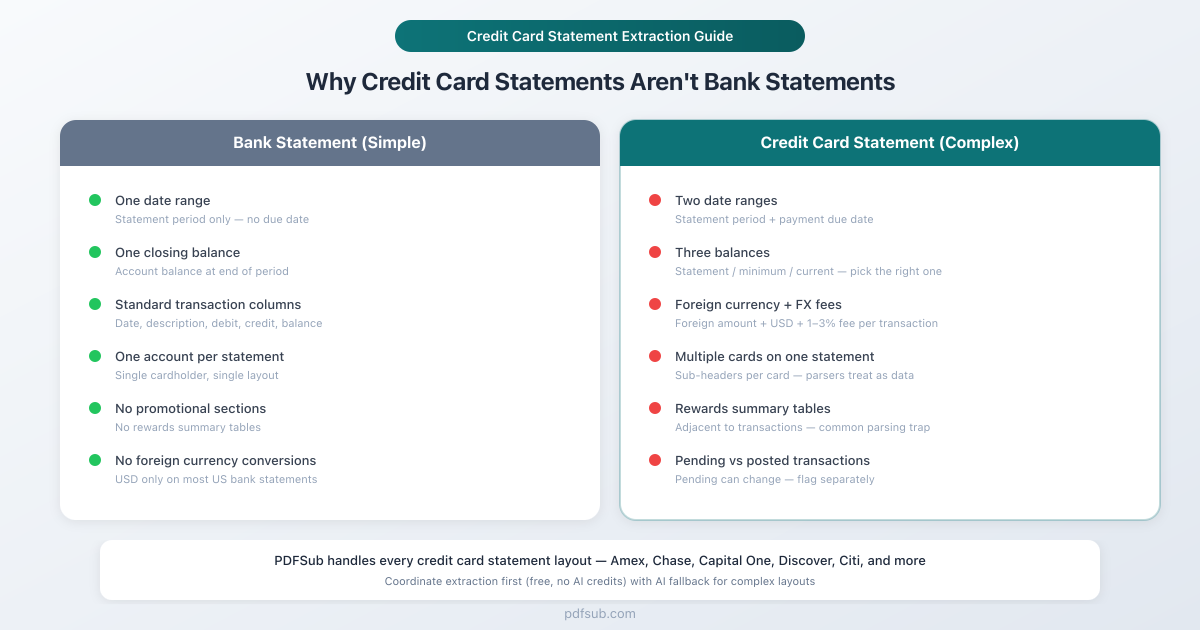 Credit Card Statement Extraction Guide

Why Credit Card Statements Aren't Bank Statements

Bank Statement (Simple)

One date range
Statement period only — no due date

One closing balance
Account balance at end of period

Standard transaction columns
Date, description, debit, credit, balance

One account per statement
Single cardholder, single layout

No promotional sections
No rewards summary tables

No foreign currency conversions
USD only on most US bank statements

Credit Card Statement (Complex)

Two date ranges
Statement period + payment due date

Three balances
Statement / minimum / current — pick the right one

Foreign currency + FX fees
Foreign amount + USD + 1–3% fee per transaction

Multiple cards on one statement
Sub-headers per card — parsers treat as data

Rewards summary tables
Adjacent to transactions — common parsing trap

Pending vs posted transactions
Pending can change — flag separately

PDFSub handles every credit card statement layout — Amex, Chase, Capital One, Discover, Citi, and more
Coordinate extraction first (free, no AI credits) with AI fallback for complex layouts

pdfsub.com